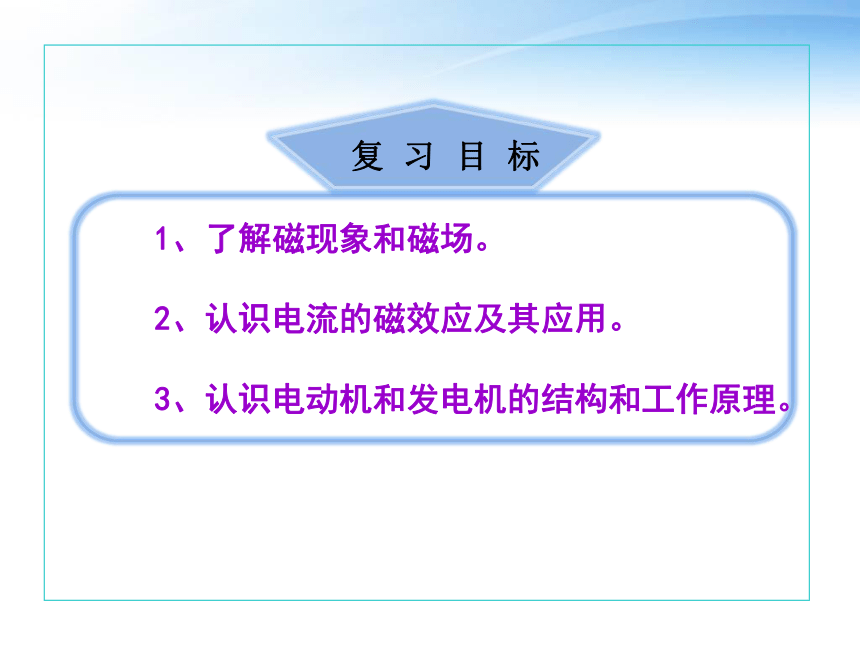 复 习 目 标

1、了解磁现象和磁场。

2、认识电流的磁效应及其应用。

3、认识电动机和发电机的结构和工作原理。